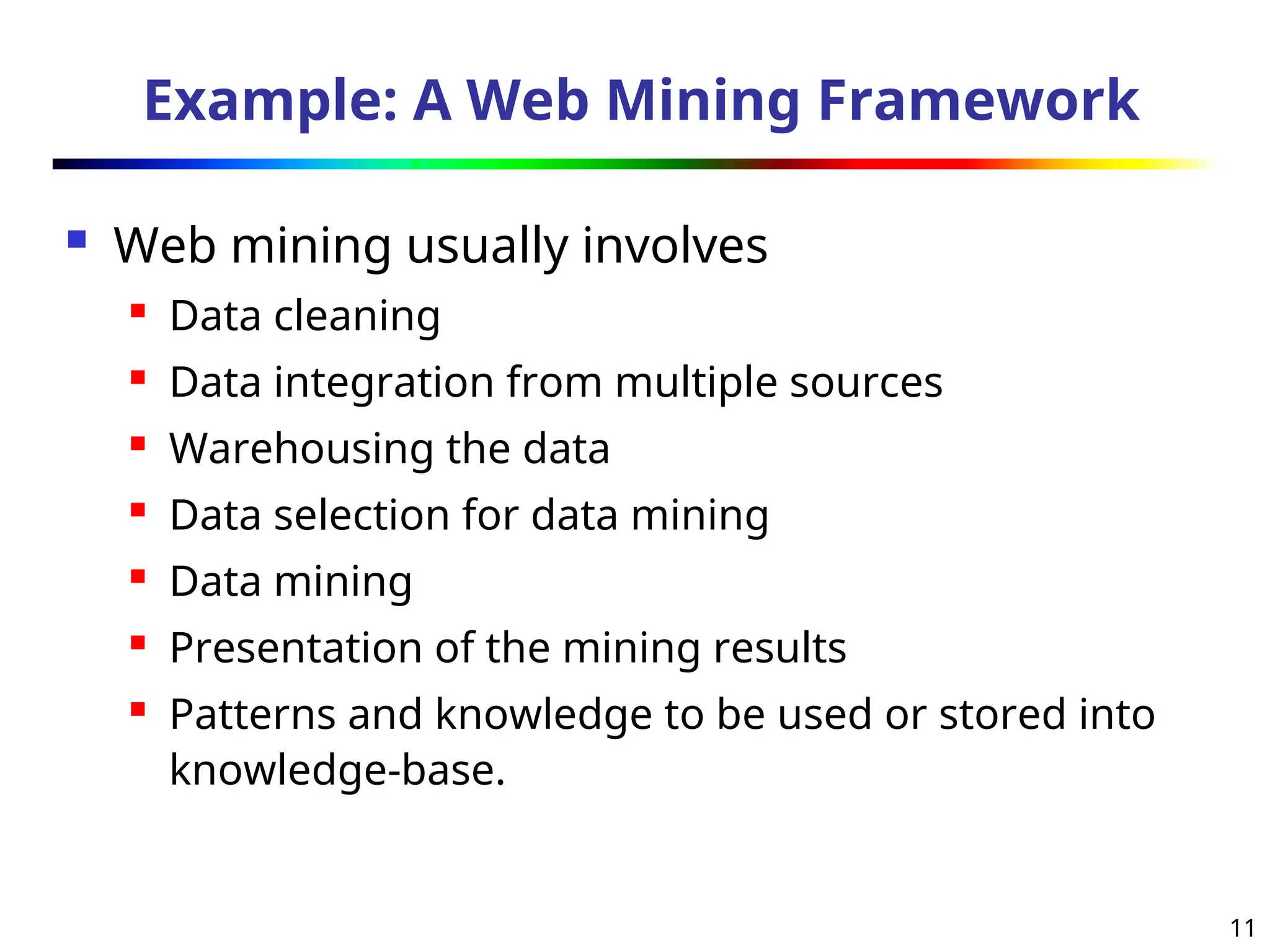 Example: A Web Mining Framework

- Web mining usually involves
  - Data cleaning
  - Data integration from multiple sources
  - Warehousing the data
  - Data selection for data mining
  - Data mining
  - Presentation of the mining results
  - Patterns and knowledge to be used or stored into knowledge-base.

11